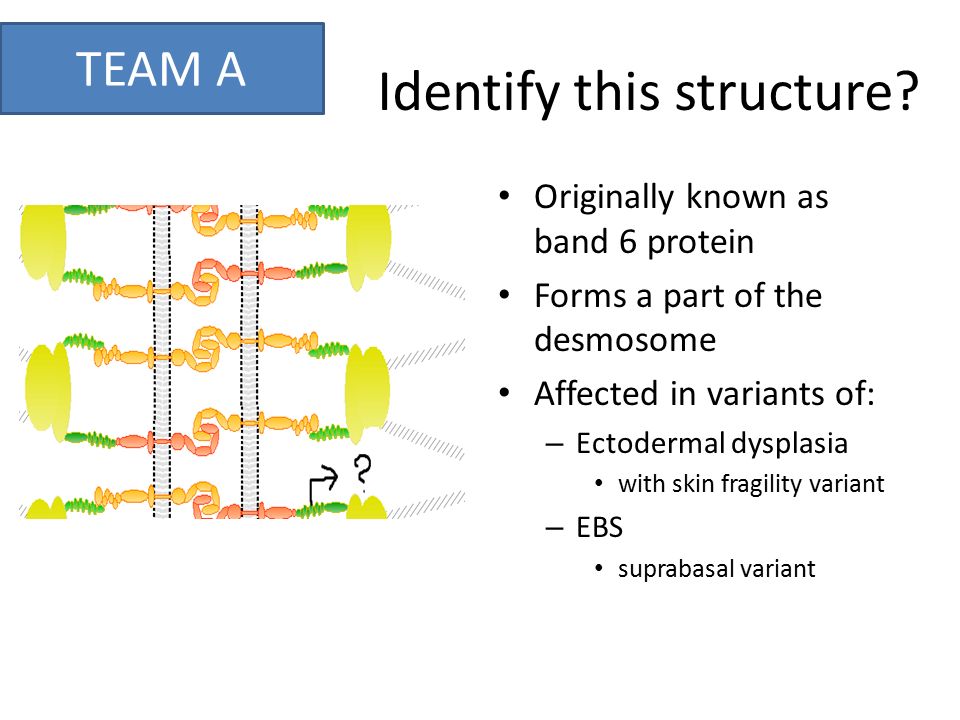 TEAM A

Identify this structure?

?

• Originally known as band 6 protein
• Forms a part of the desmosome
• Affected in variants of:
– Ectodermal dysplasia
• with skin fragility variant
– EBS
• suprabasal variant